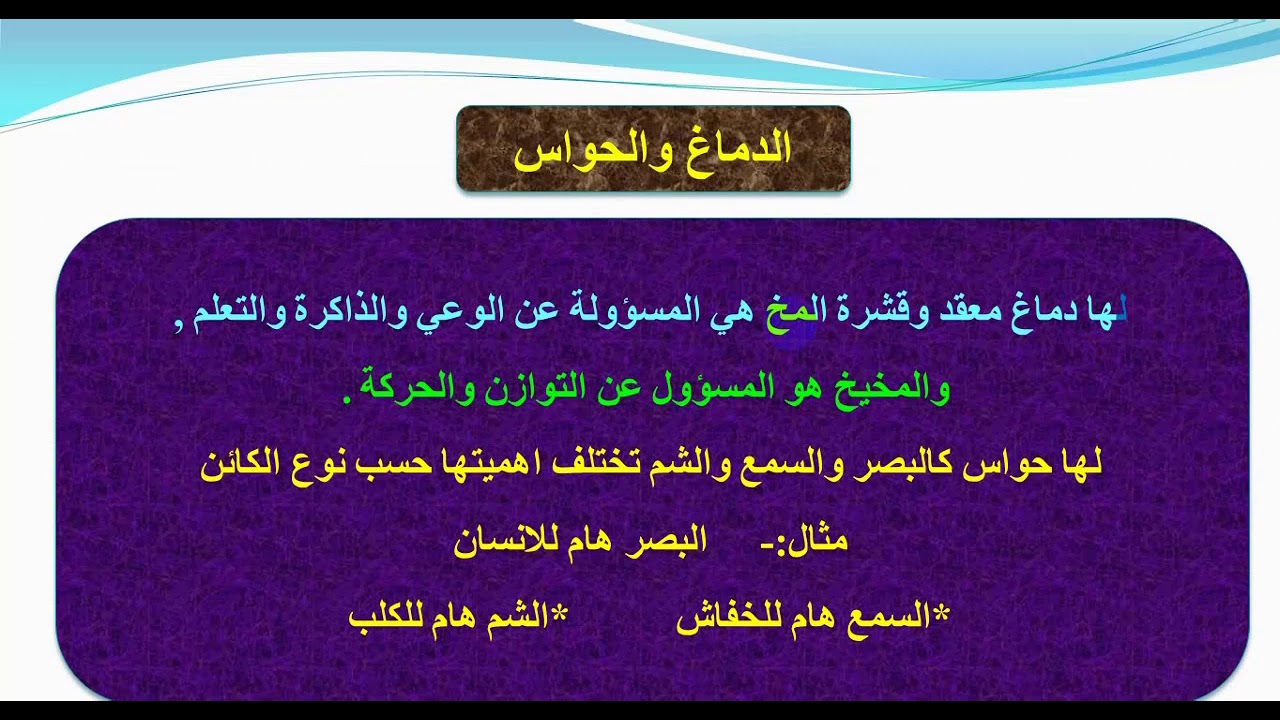 الدماغ والحواس

لها دماغ معقد وقشرة المخ هي المسؤولة عن الوعي والذاكرة والتعلم ,

والمخيخ هو المسؤول عن التوازن والحركة .

لها حواس كالبصر والسمع والشم تختلف اهميتها حسب نوع الكائن

مثال:- البصر هام للانسان

*السمع هام للخفاش *الشم هام للكلب